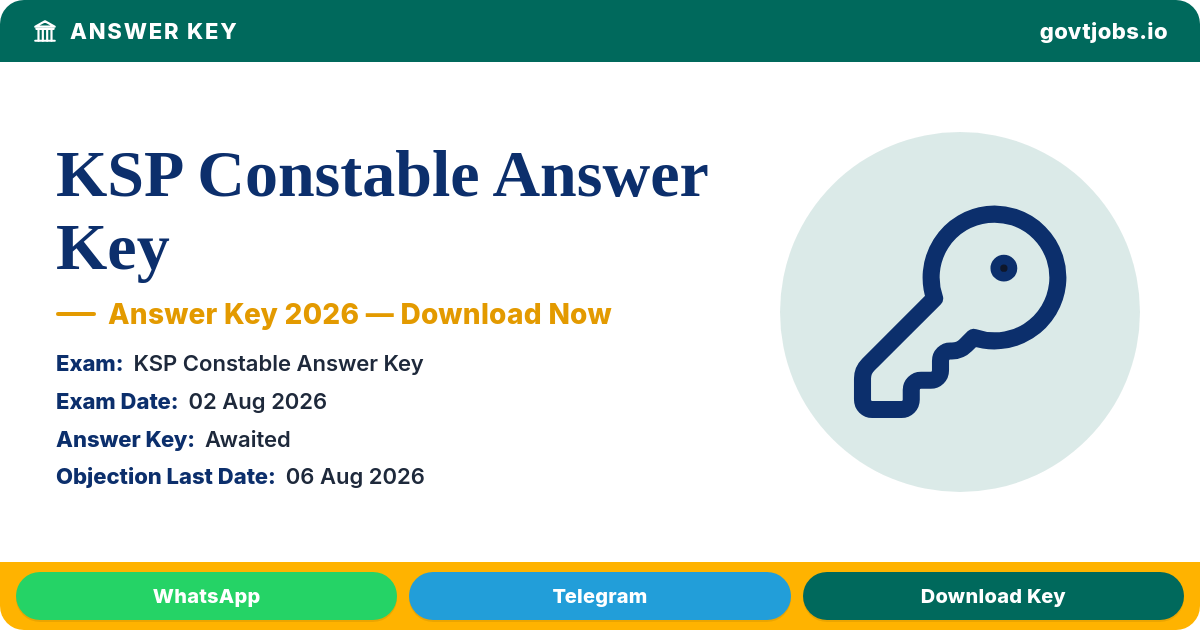 ANSWER KEY

govtjobs.io

KSP Constable Answer Key

— Answer Key 2026 — Download Now

Exam: KSP Constable Answer Key

Exam Date: 02 Aug 2026

Answer Key: Awaited

Objection Last Date: 06 Aug 2026

WhatsApp

Telegram

Download Key